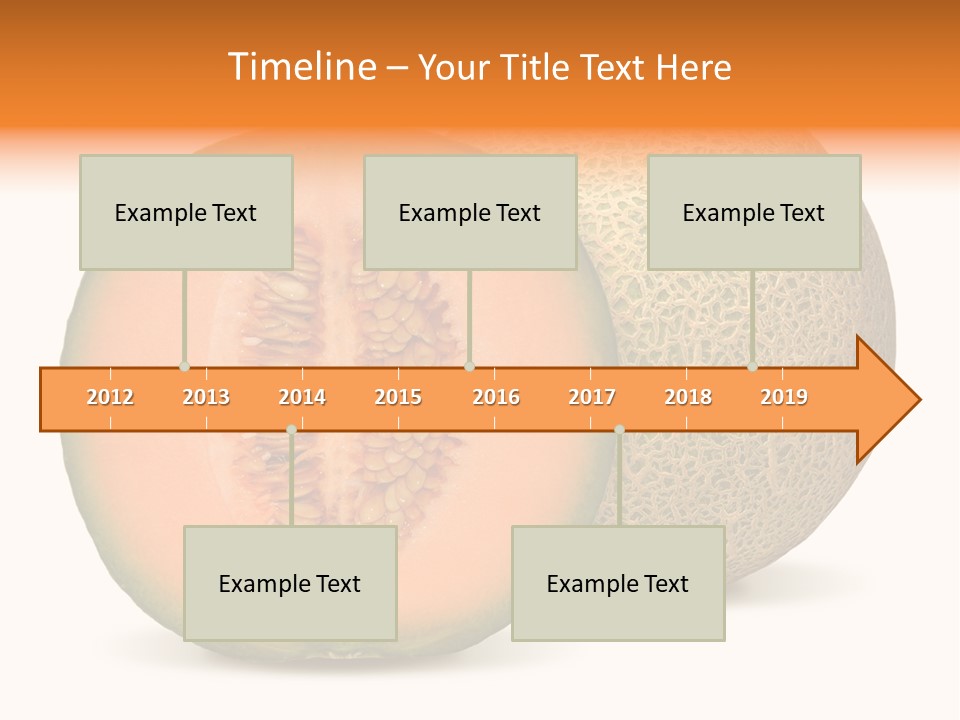 Timeline – Your Title Text Here

Example Text

Example Text

Example Text

2012 2013 2014 2015 2016 2017 2018 2019

Example Text

Example Text